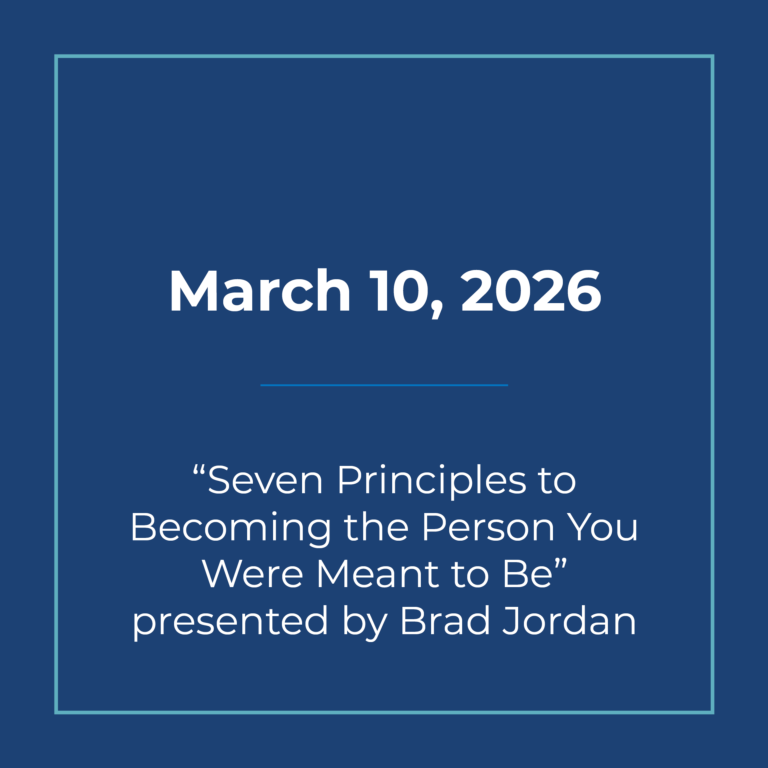 March 10, 2026

“Seven Principles to Becoming the Person You Were Meant to Be” presented by Brad Jordan